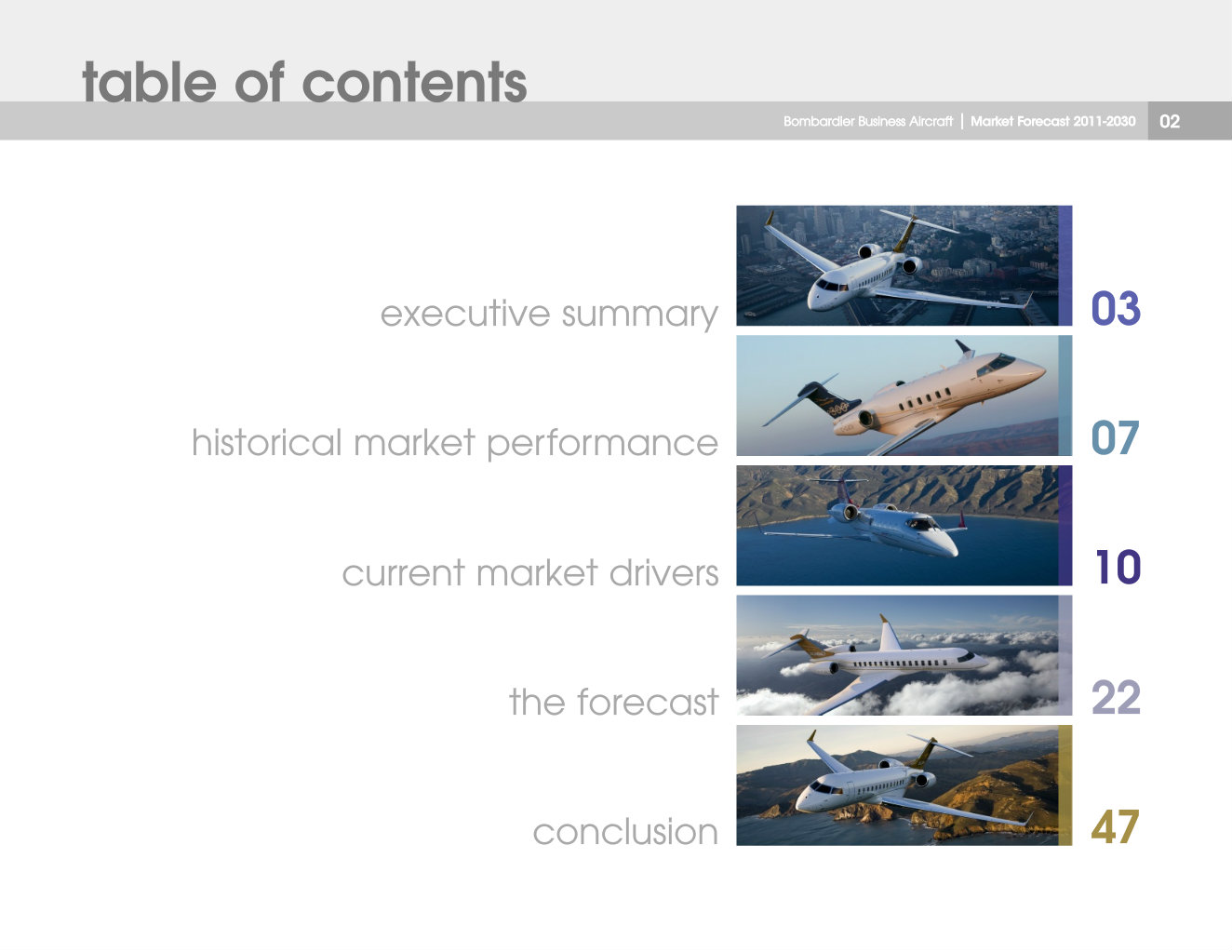 table of contents

Bombardier Business Aircraft | Market Forecast 2011-2030 02

executive summary 03

historical market performance 07

current market drivers 10

the forecast 22

conclusion 47